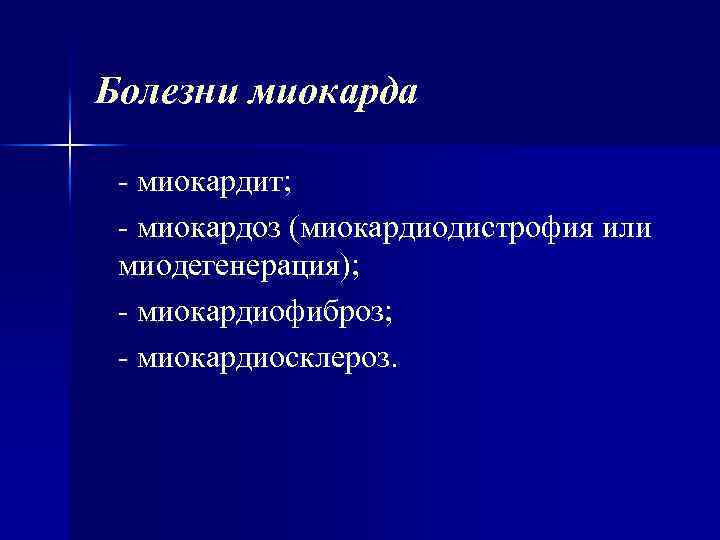 Болезни миокарда

- миокардит;

- миокардоз (миокардиодистрофия или миодегенерация);

- миокардиофиброз;

- миокардиосклероз.